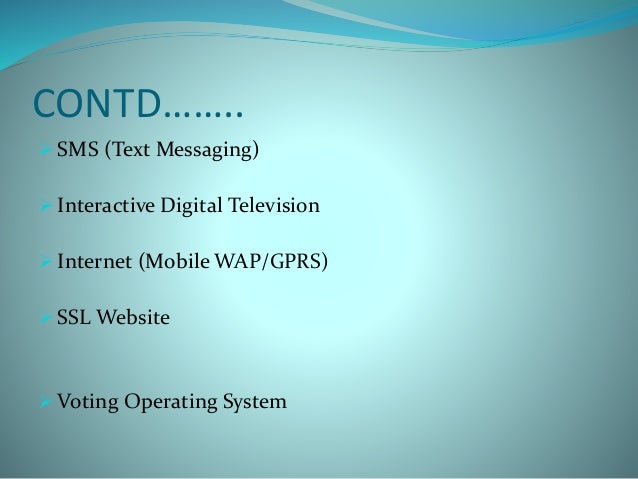 CONTD……..

➢ SMS (Text Messaging)

➢ Interactive Digital Television

➢ Internet (Mobile WAP/GPRS)

➢ SSL Website

➢ Voting Operating System